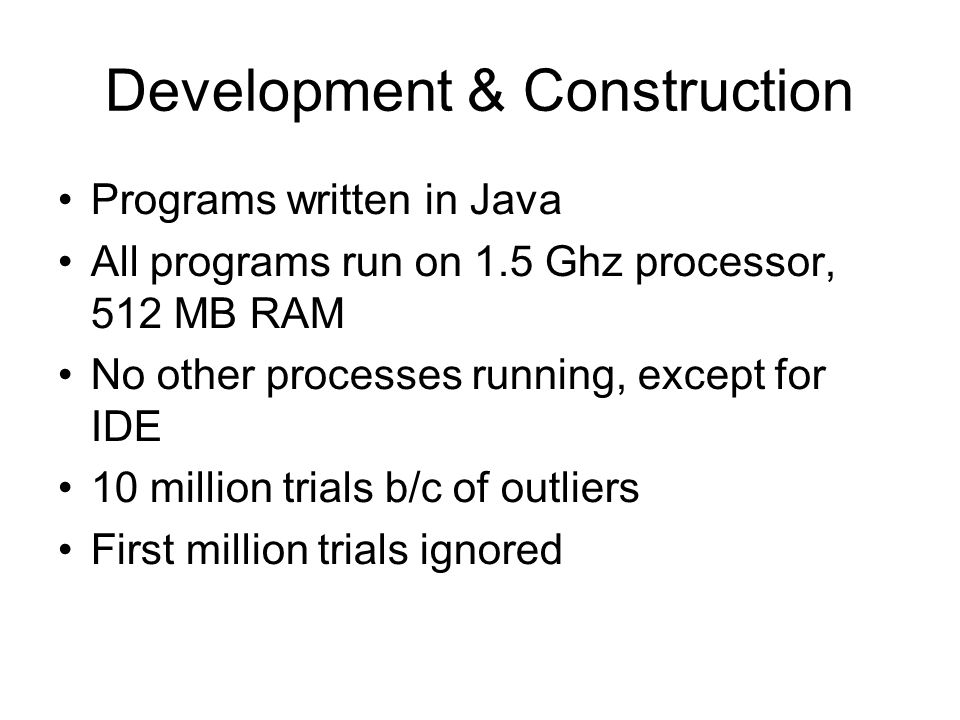 Development & Construction

• Programs written in Java
• All programs run on 1.5 Ghz processor, 512 MB RAM
• No other processes running, except for IDE
• 10 million trials b/c of outliers
• First million trials ignored